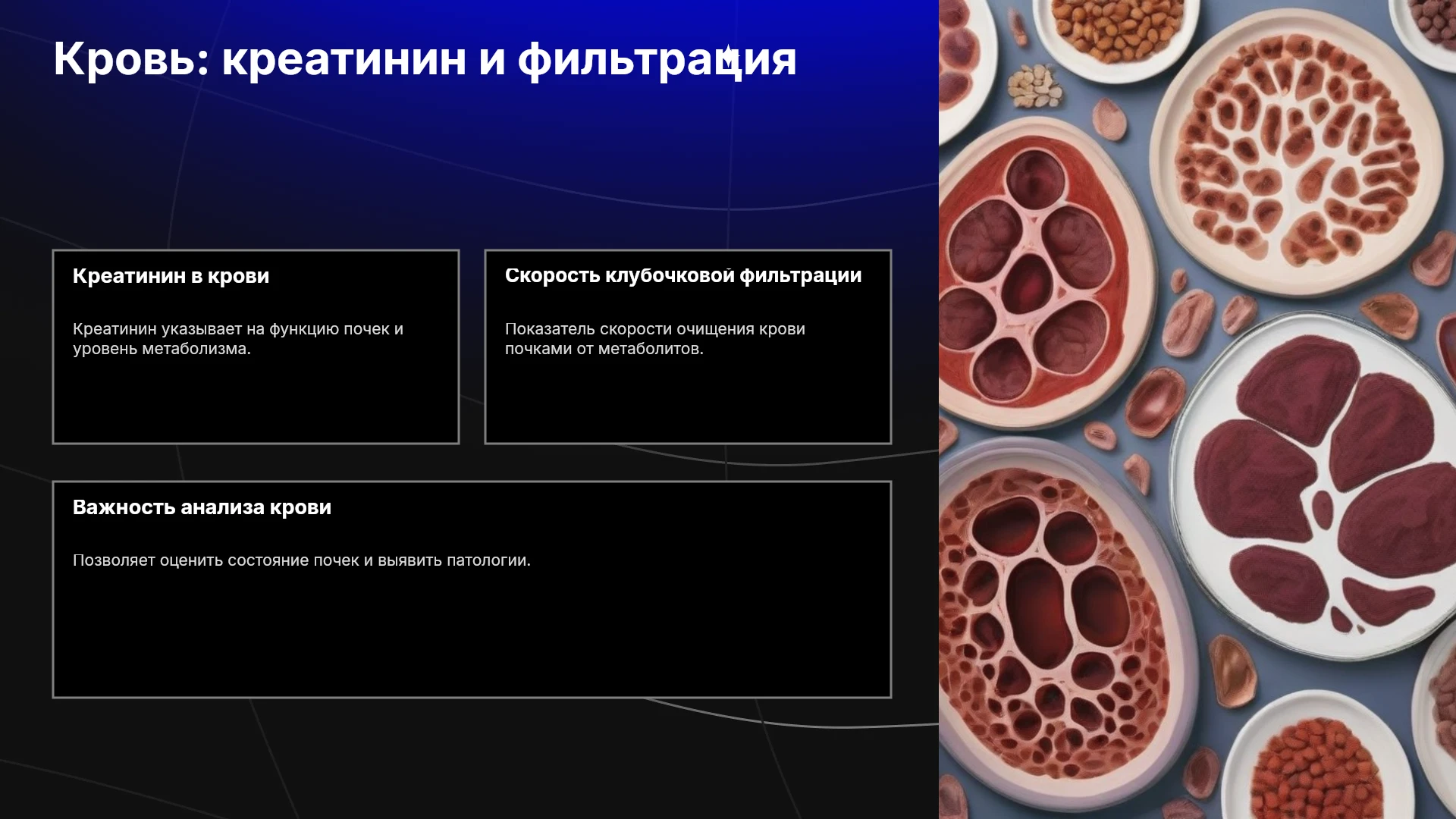 Кровь: креатинин и фильтрация

Креатинин в крови

Креатинин указывает на функцию почек и уровень метаболизма.

Скорость клубочковой фильтрации

Показатель скорости очищения крови почками от метаболитов.

Важность анализа крови

Позволяет оценить состояние почек и выявить патологии.